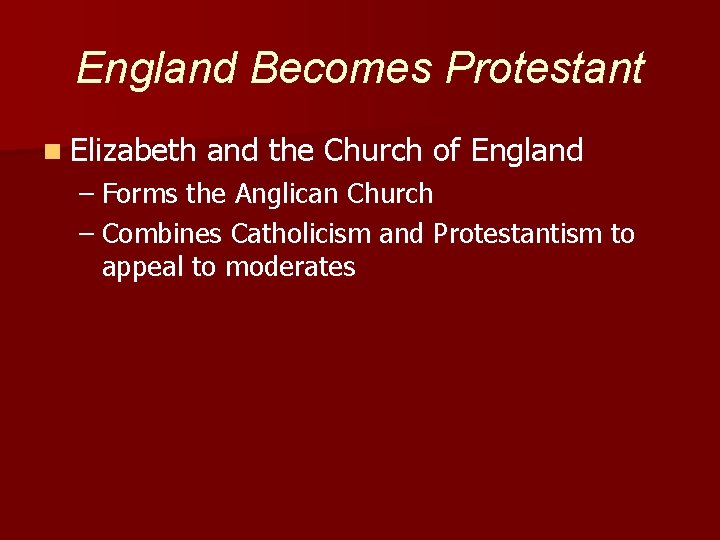 England Becomes Protestant

Elizabeth and the Church of England
– Forms the Anglican Church
– Combines Catholicism and Protestantism to appeal to moderates